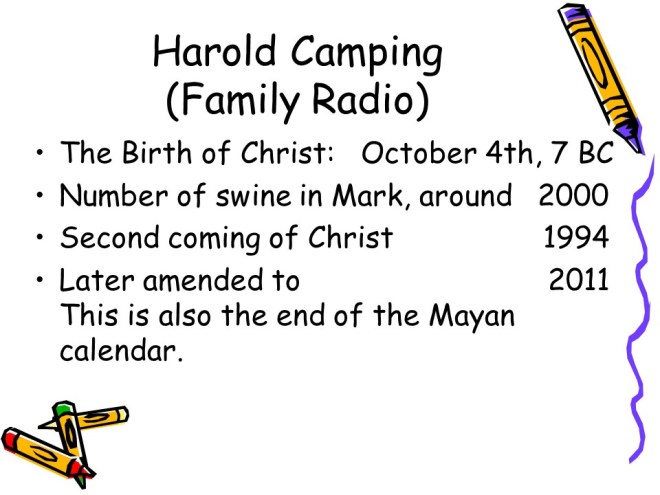 Harold Camping
(Family Radio)

• The Birth of Christ: October 4th, 7 BC
• Number of swine in Mark, around 2000
• Second coming of Christ 1994
• Later amended to 2011
This is also the end of the Mayan calendar.